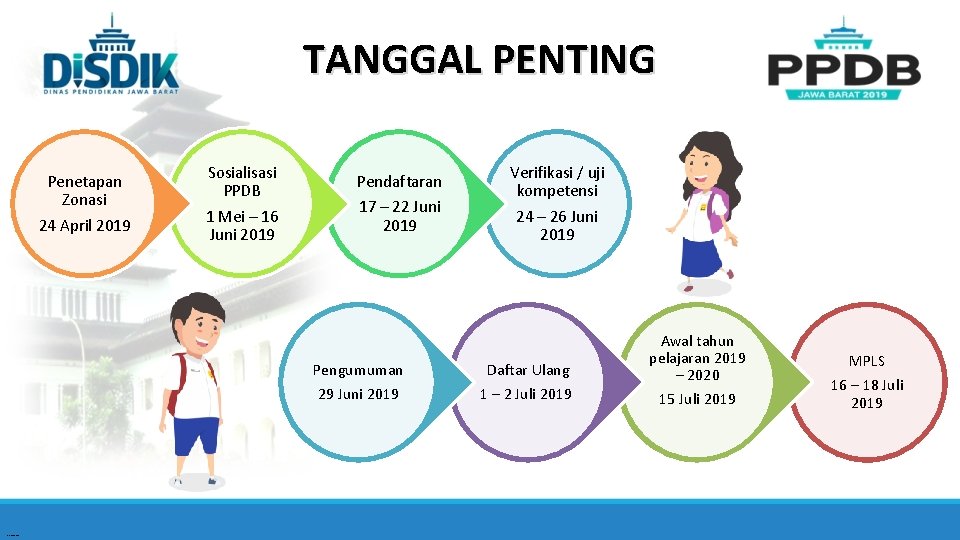 DiSDIK
DINAS PENDIDIKAN JAWA BARAT

TANGGAL PENTING

PPDB
JAWA BARAT 2019

Penetapan Zonasi
24 April 2019

Sosialisasi PPDB
1 Mei – 16 Juni 2019

Pendaftaran
17 – 22 Juni 2019

Verifikasi / uji kompetensi
24 – 26 Juni 2019

Pengumuman
29 Juni 2019

Daftar Ulang
1 – 2 Juli 2019

Awal tahun pelajaran 2019 – 2020
15 Juli 2019

MPLS
16 – 18 Juli 2019